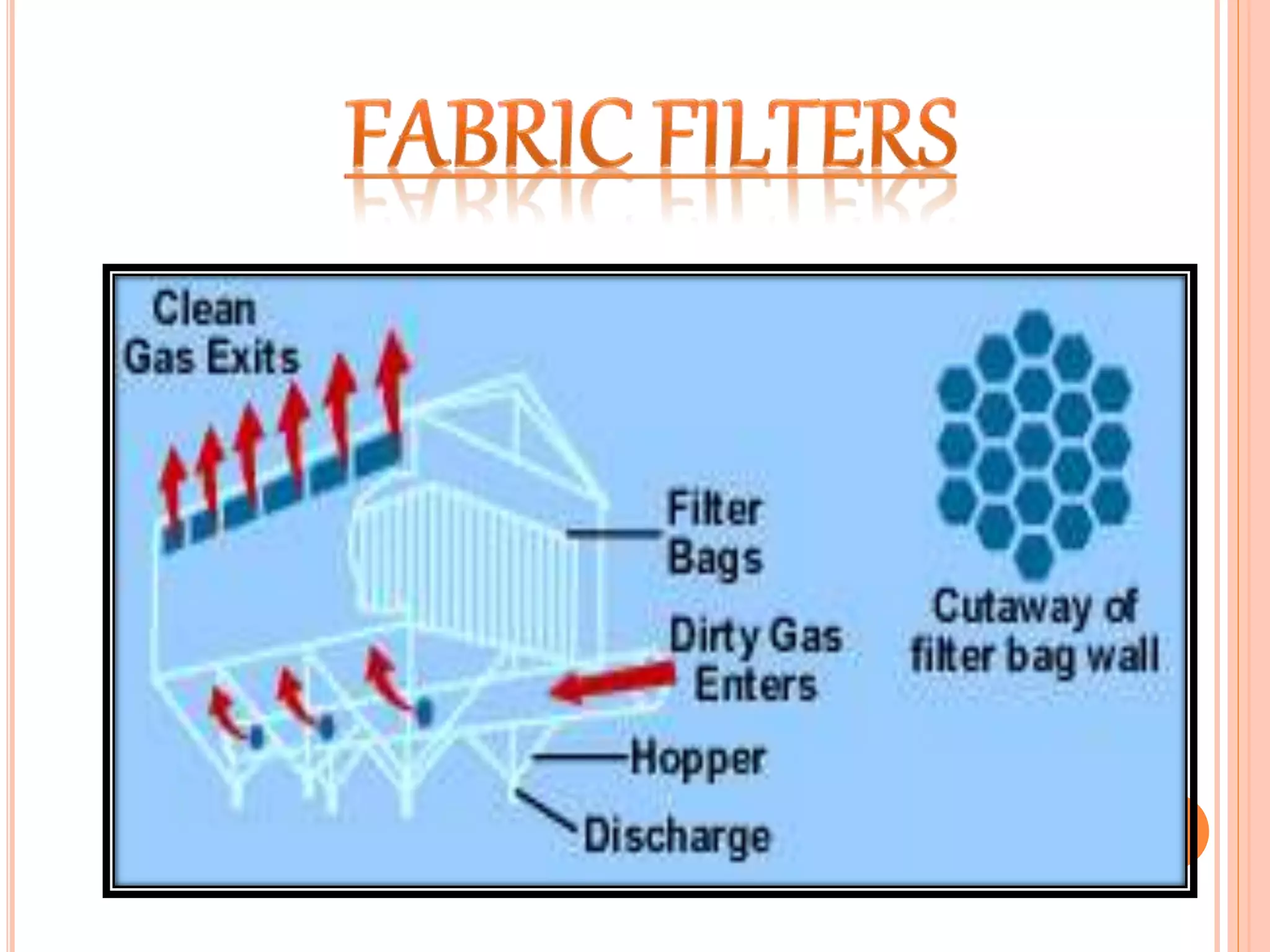 FABRIC FILTERS

Clean Gas Exits

Filter Bags

Dirty Gas Enters

Hopper

Discharge

Cutaway of filter bag wall